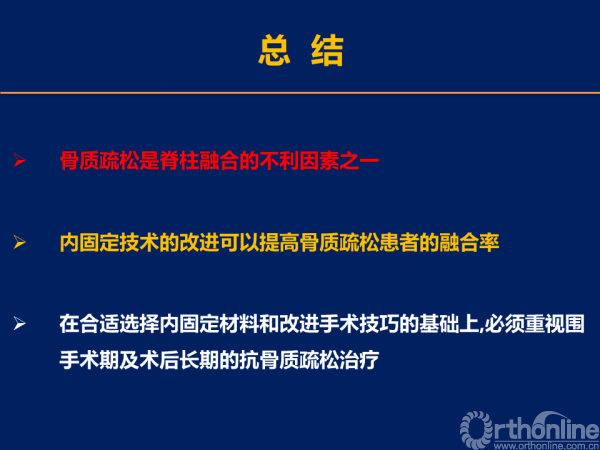 总 结

➢ 骨质疏松是脊柱融合的不利因素之一

➢ 内固定技术的改进可以提高骨质疏松患者的融合率

➢ 在合适选择内固定材料和改进手术技巧的基础上,必须重视围手术期及术后长期的抗骨质疏松治疗

Orthonline
www.orthonline.com.cn